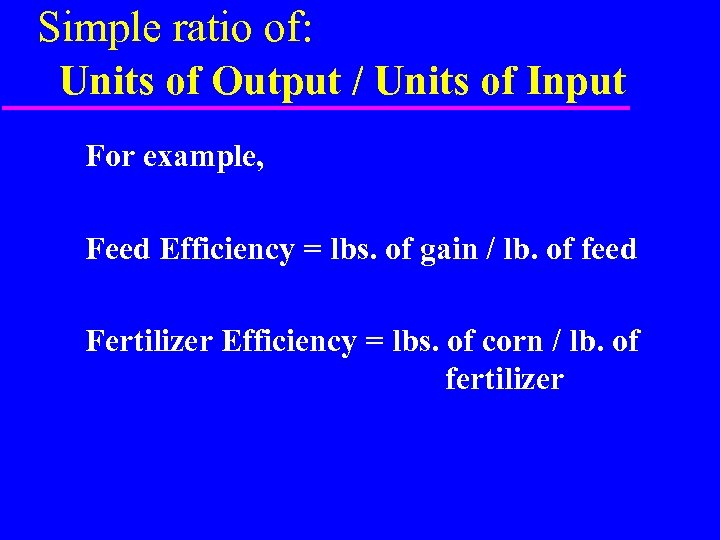 Simple ratio of:
Units of Output / Units of Input

For example,

Feed Efficiency = lbs. of gain / lb. of feed

Fertilizer Efficiency = lbs. of corn / lb. of fertilizer